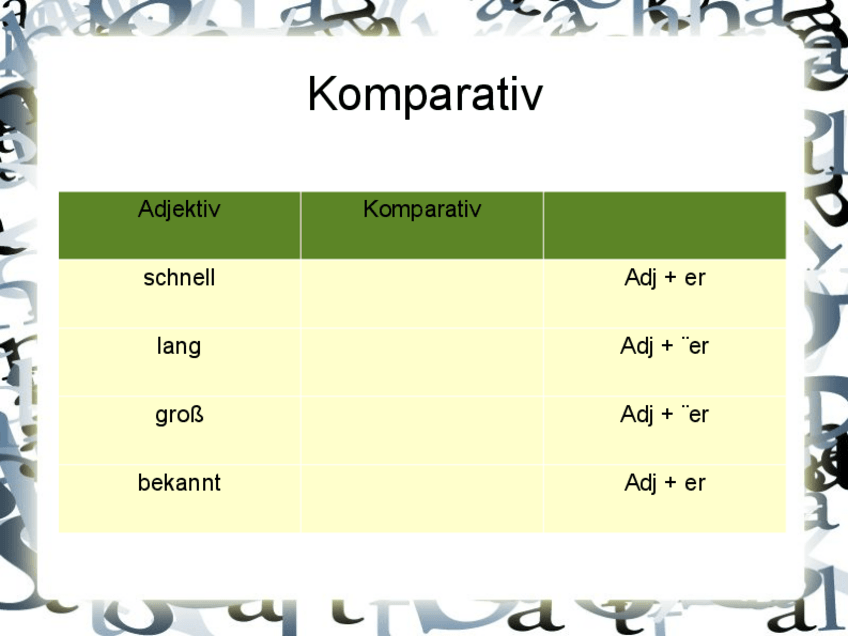 Komparativ

| Adjektiv | Komparativ | |
|---|---|---|
| schnell | | Adj + er |
| lang | | Adj + ¨er |
| groß | | Adj + ¨er |
| bekannt | | Adj + er |